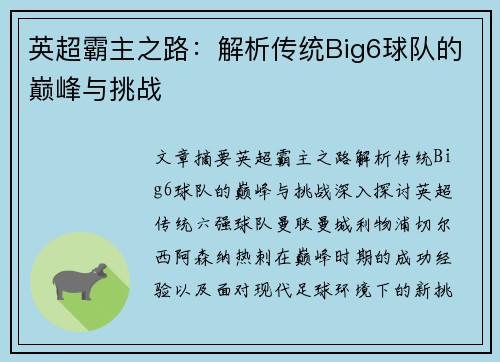 英超霸主之路：解析传统Big6球队的巅峰与挑战

文章摘要英超霸主之路解析传统Big6球队的巅峰与挑战深入探讨英超传统六强球队曼联曼城利物浦切尔西阿森纳热刺在巅峰时期的成功经验以及面对现代足球环境下的新挑